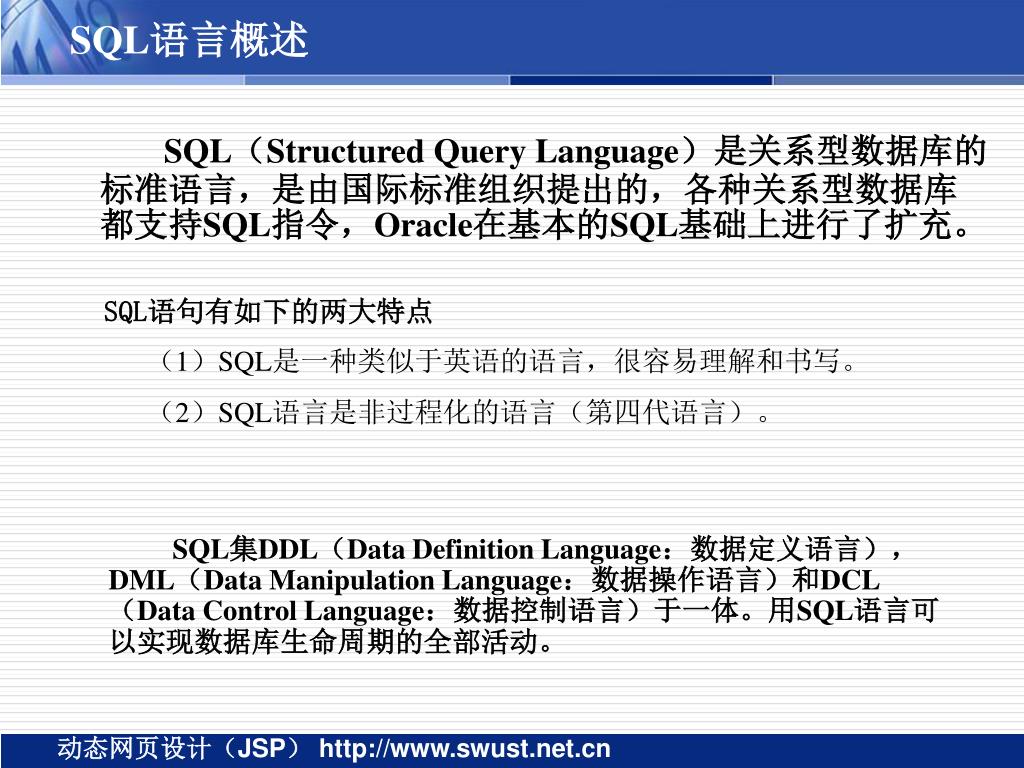 SQL语言概述

SQL（Structured Query Language）是关系型数据库的标准语言，是由国际标准组织提出的，各种关系型数据库都支持SQL指令，Oracle在基本的SQL基础上进行了扩充。

SQL语句有如下的两大特点

（1）SQL是一种类似于英语的语言，很容易理解和书写。

（2）SQL语言是非过程化的语言（第四代语言）。

SQL集DDL（Data Definition Language：数据定义语言），DML（Data Manipulation Language：数据操作语言）和DCL（Data Control Language：数据控制语言）于一体。用SQL语言可以实现数据库生命周期的全部活动。

动态网页设计（JSP） http://www.swust.net.cn